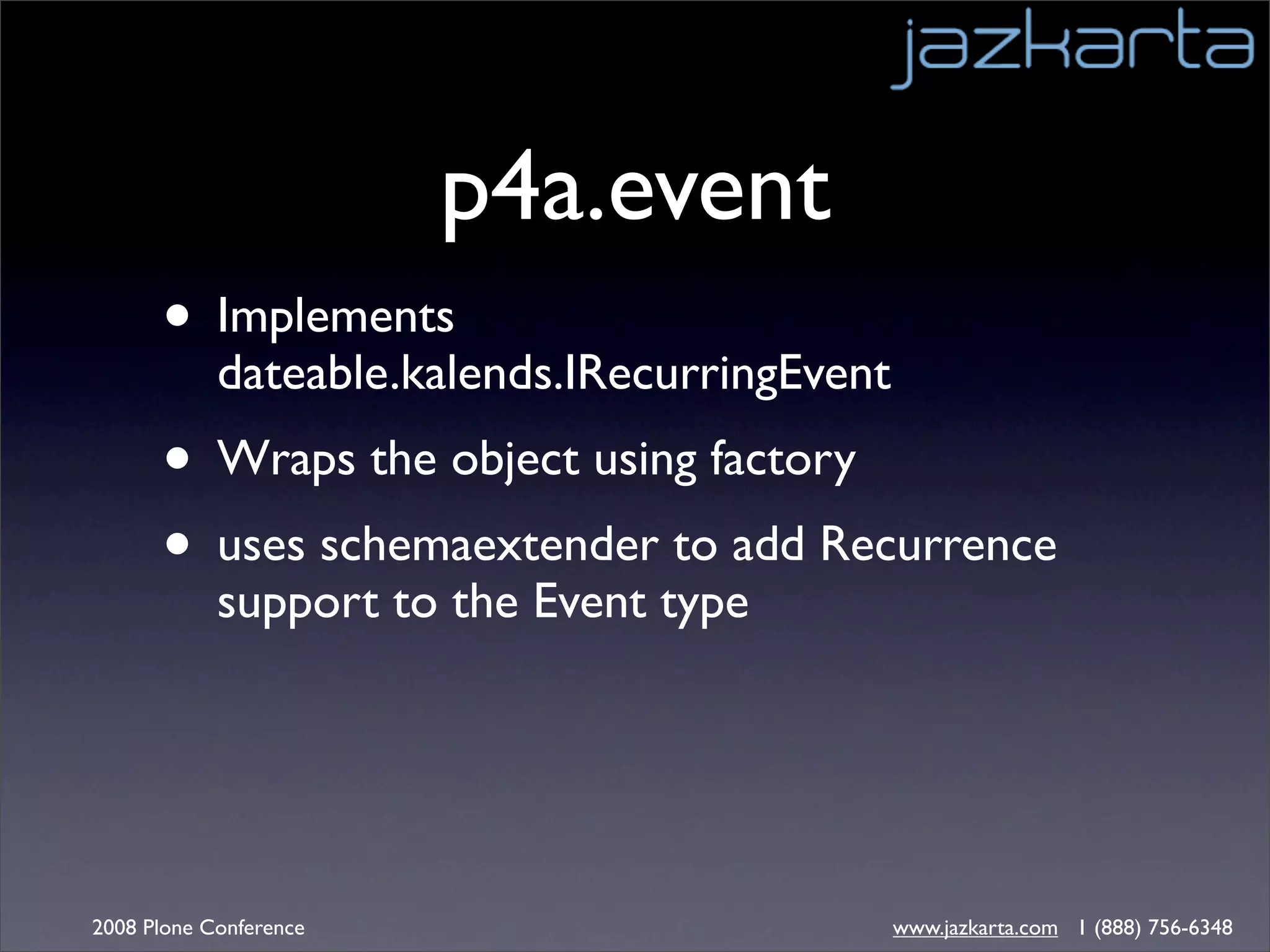 jazkarta

p4a.event

• Implements dateable.kalends.IRecurringEvent

• Wraps the object using factory

• uses schemaextender to add Recurrence support to the Event type

2008 Plone Conference

www.jazkarta.com 1 (888) 756-6348